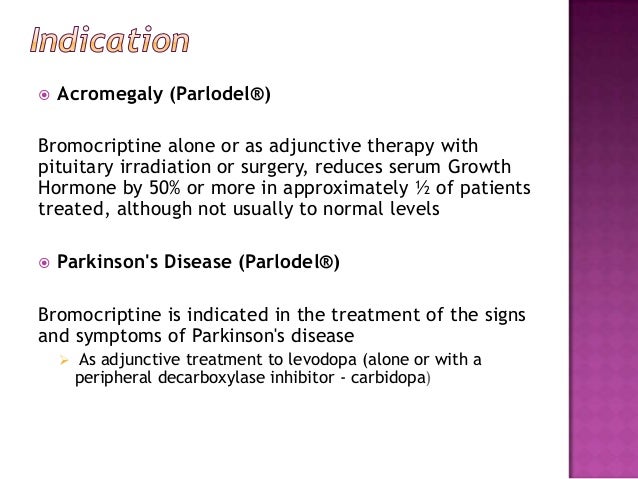 Indication

Acromegaly (Parlodel®)

Bromocriptine alone or as adjunctive therapy with pituitary irradiation or surgery, reduces serum Growth Hormone by 50% or more in approximately ½ of patients treated, although not usually to normal levels

Parkinson's Disease (Parlodel®)

Bromocriptine is indicated in the treatment of the signs and symptoms of Parkinson's disease

As adjunctive treatment to levodopa (alone or with a peripheral decarboxylase inhibitor - carbidopa)